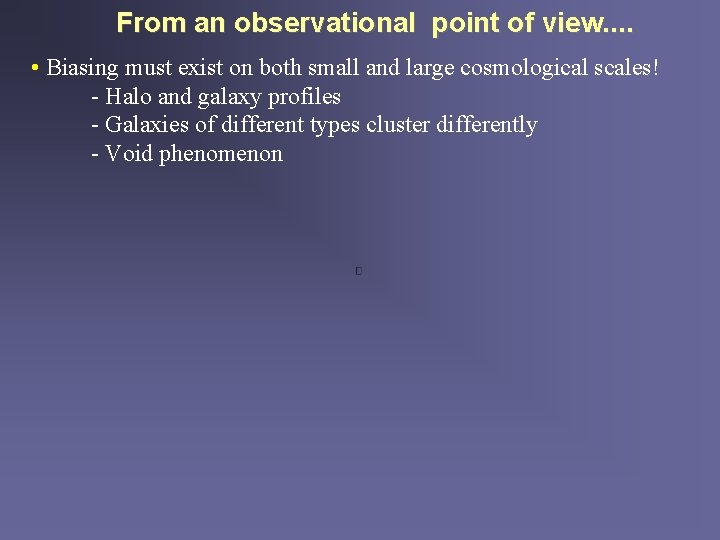 From an observational point of view....

• Biasing must exist on both small and large cosmological scales!
- Halo and galaxy profiles
- Galaxies of different types cluster differently
- Void phenomenon